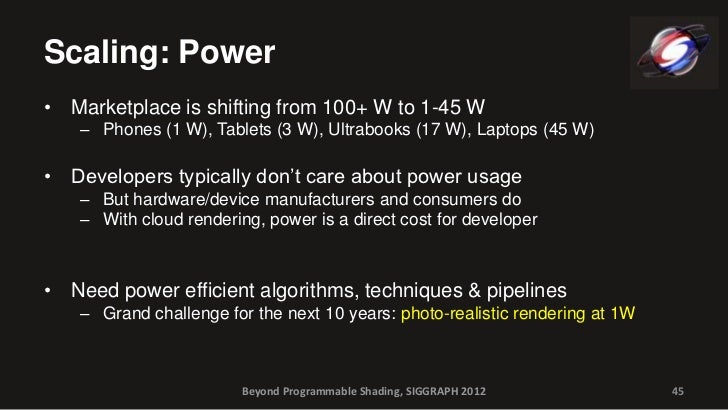 Scaling: Power

• Marketplace is shifting from 100+ W to 1-45 W
  – Phones (1 W), Tablets (3 W), Ultrabooks (17 W), Laptops (45 W)

• Developers typically don't care about power usage
  – But hardware/device manufacturers and consumers do
  – With cloud rendering, power is a direct cost for developer

• Need power efficient algorithms, techniques & pipelines
  – Grand challenge for the next 10 years: photo-realistic rendering at 1W

Beyond Programmable Shading, SIGGRAPH 2012

45